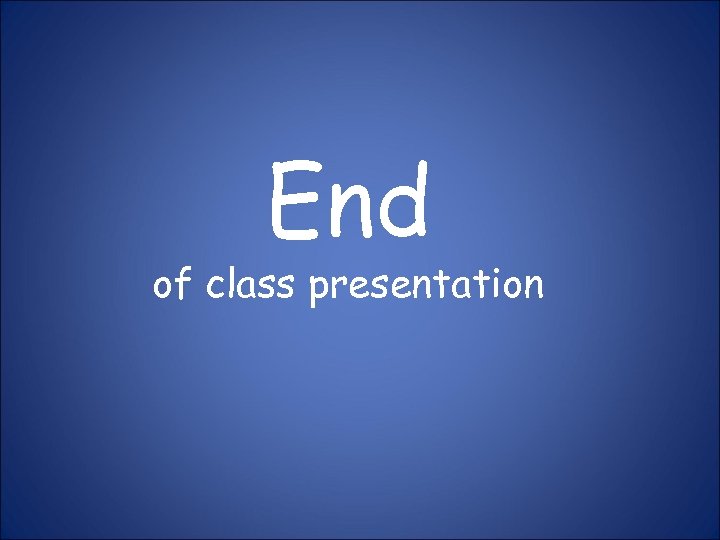 End

of class presentation